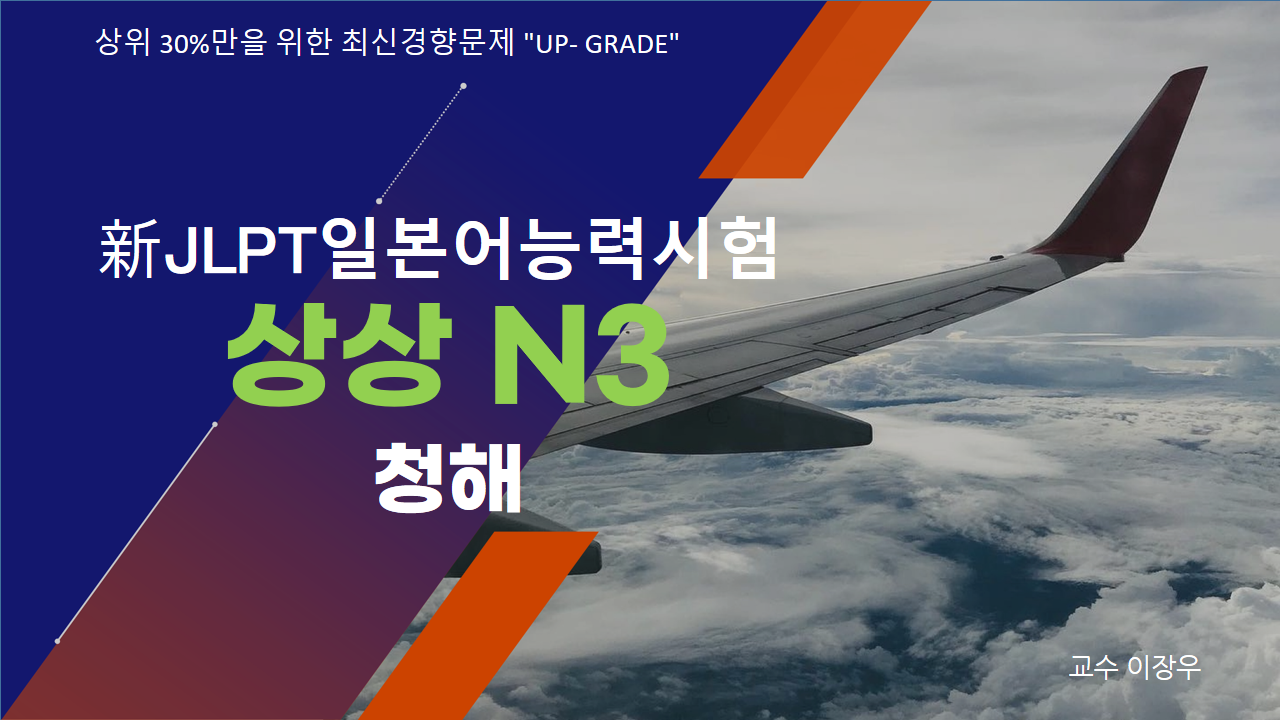 상위 30%만을 위한 최신경향문제 "UP- GRADE"

新JLPT일본어능력시험

상상 N3

청해

교수 이장우